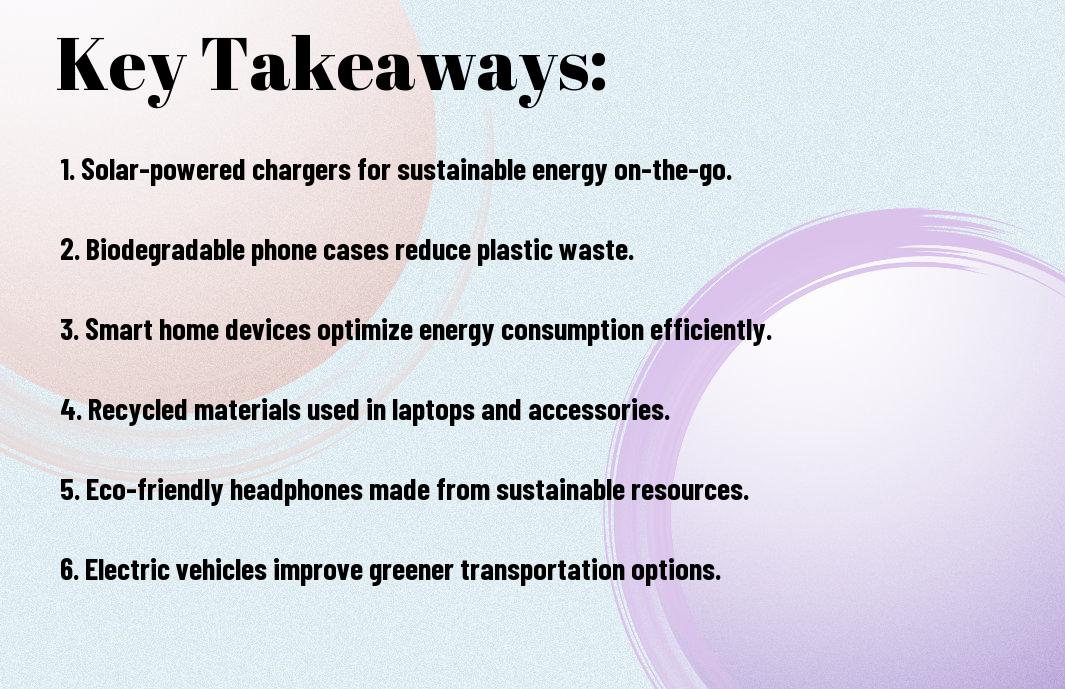 Key Takeaways:

1. Solar-powered chargers for sustainable energy on-the-go.

2. Biodegradable phone cases reduce plastic waste.

3. Smart home devices optimize energy consumption efficiently.

4. Recycled materials used in laptops and accessories.

5. Eco-friendly headphones made from sustainable resources.

6. Electric vehicles improve greener transportation options.